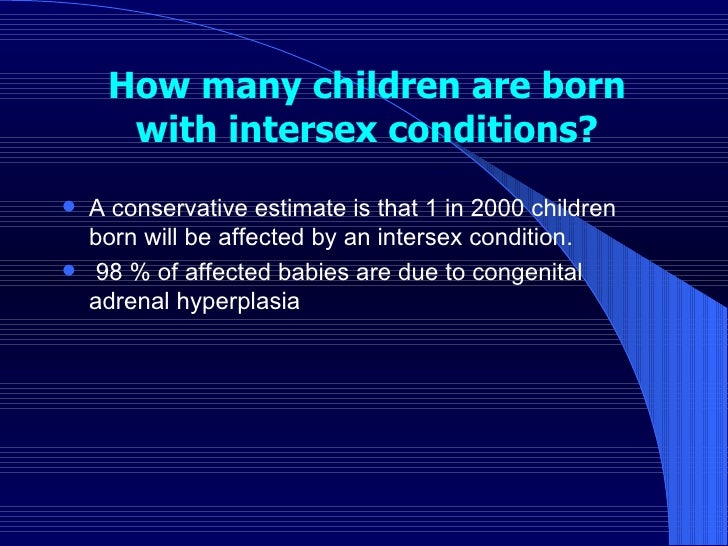 How many children are born with intersex conditions?

- A conservative estimate is that 1 in 2000 children born will be affected by an intersex condition.
- 98 % of affected babies are due to congenital adrenal hyperplasia